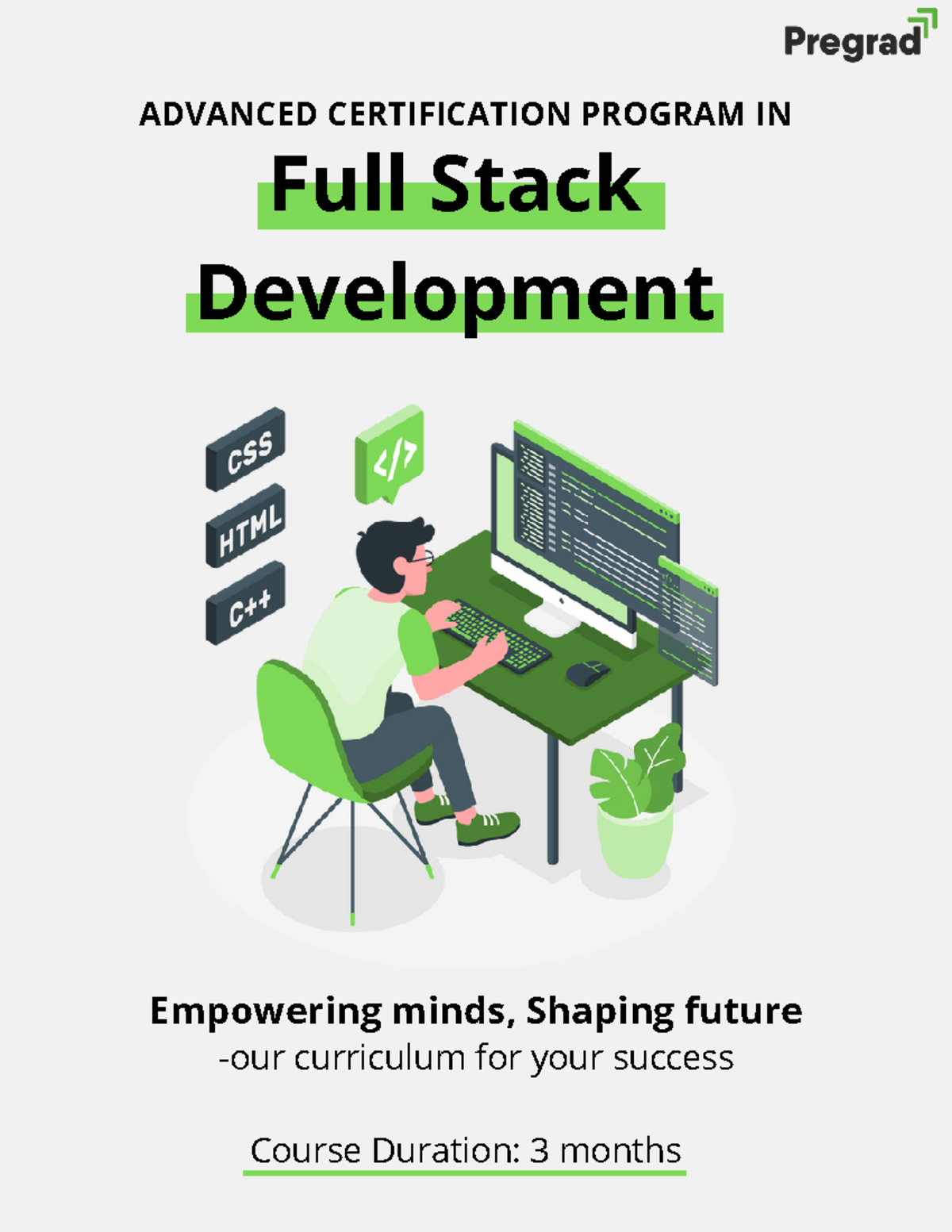 Pregrad

ADVANCED CERTIFICATION PROGRAM IN

Full Stack Development

CSS

HTML

C++

</>

Empowering minds, Shaping future
-our curriculum for your success

Course Duration: 3 months